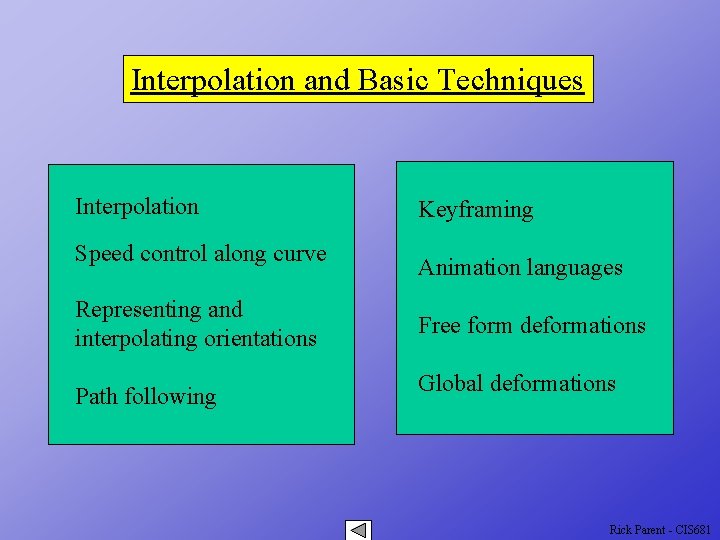 Interpolation and Basic Techniques

Interpolation

Speed control along curve

Representing and interpolating orientations

Path following

Keyframing

Animation languages

Free form deformations

Global deformations

Rick Parent - CIS681